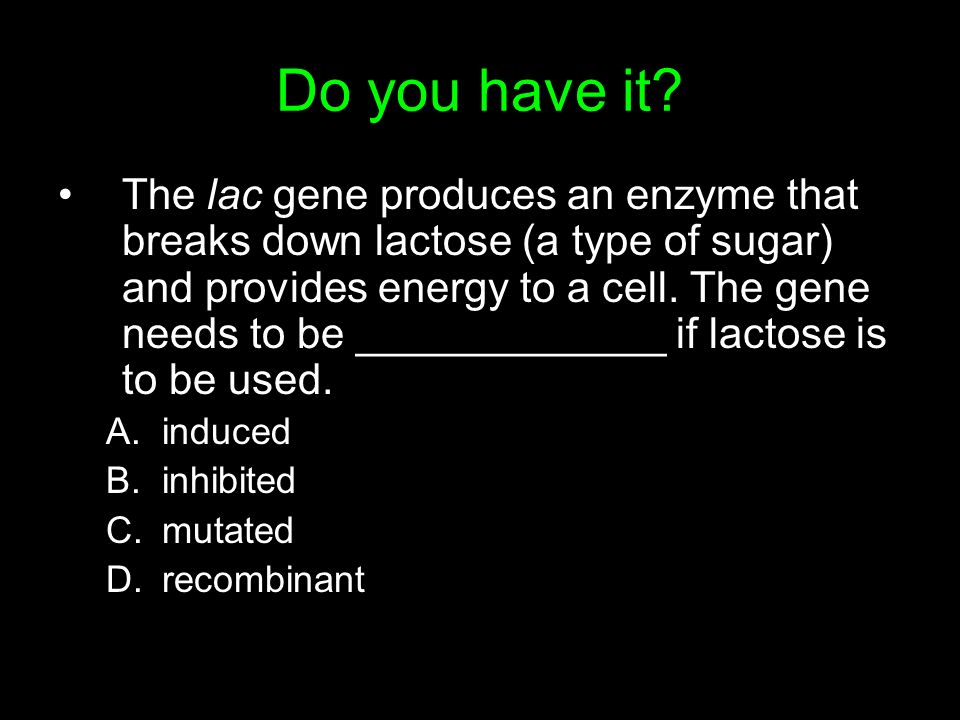 Do you have it?

• The lac gene produces an enzyme that breaks down lactose (a type of sugar) and provides energy to a cell. The gene needs to be _____________ if lactose is to be used.

A. induced
B. inhibited
C. mutated
D. recombinant